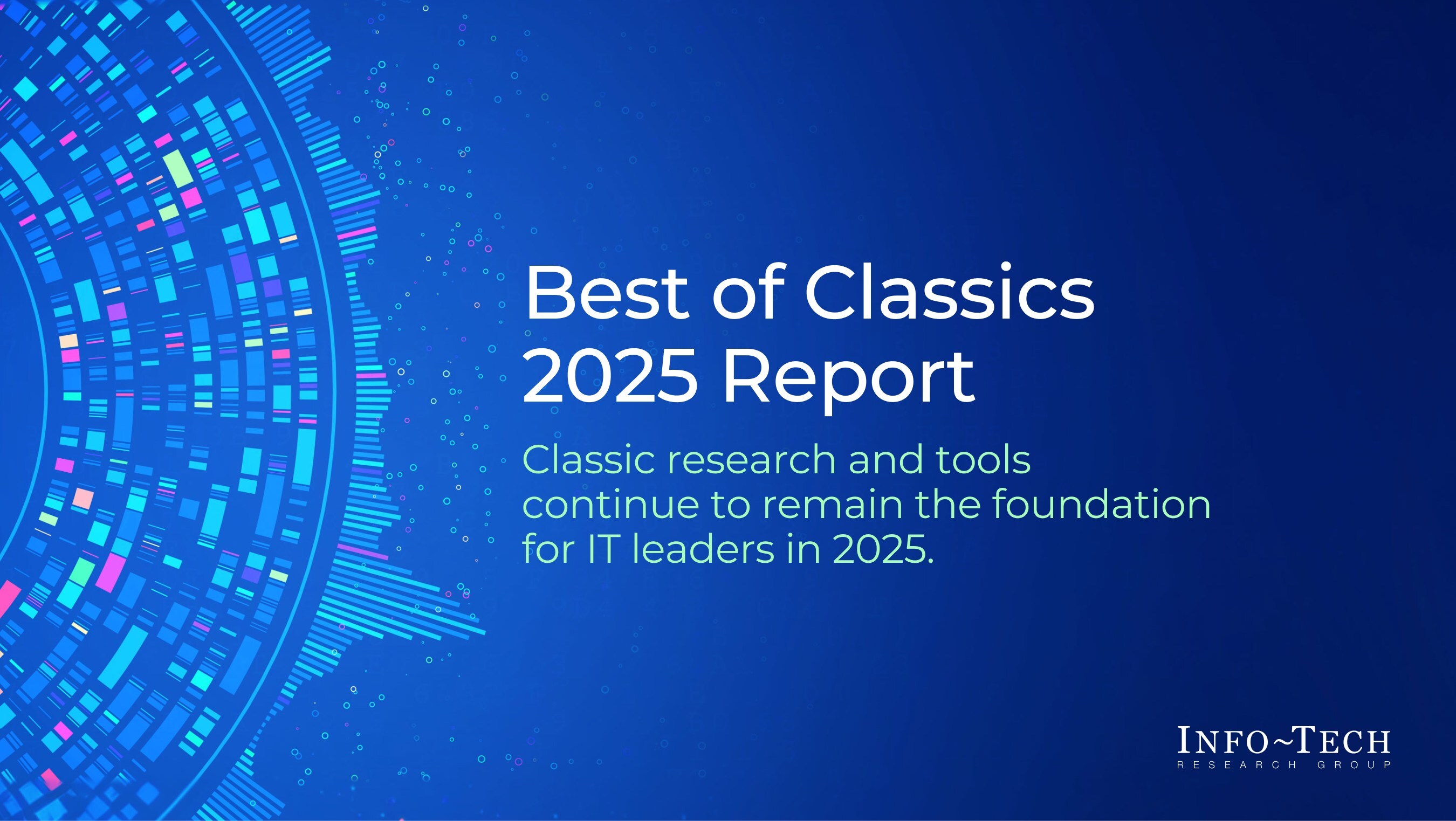 Best of Classics
2025 Report

Classic research and tools continue to remain the foundation for IT leaders in 2025.

INFO~TECH
RESEARCH GROUP